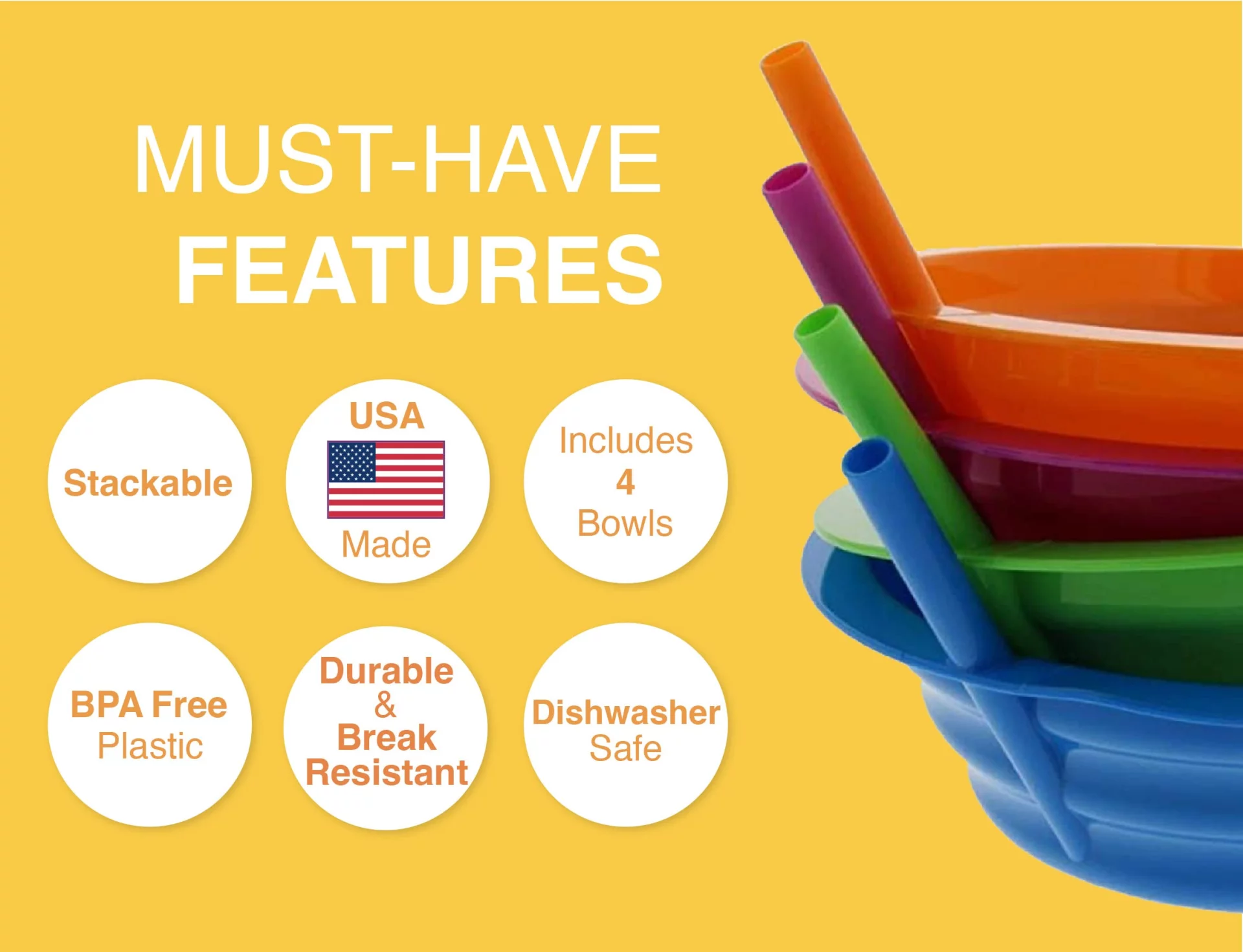 MUST-HAVE
FEATURES

Stackable

USA
Made

Includes
4
Bowls

BPA Free
Plastic

Durable
&
Break
Resistant

Dishwasher
Safe